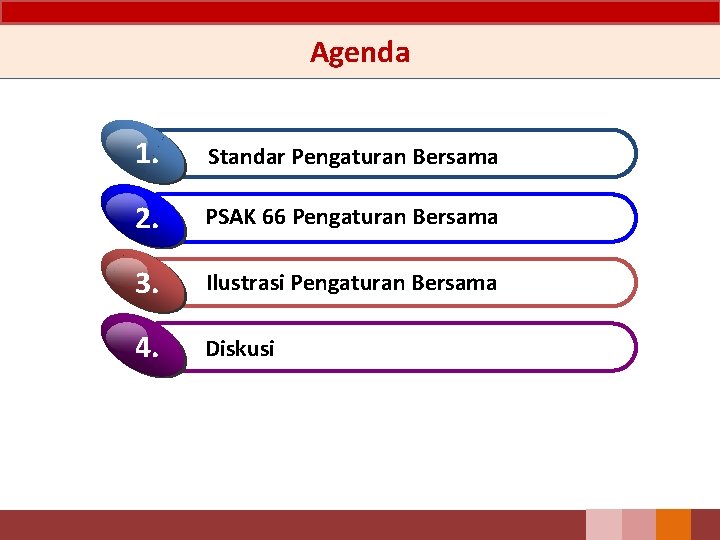 Agenda

1. Standar Pengaturan Bersama

2. PSAK 66 Pengaturan Bersama

3. Ilustrasi Pengaturan Bersama

4. Diskusi